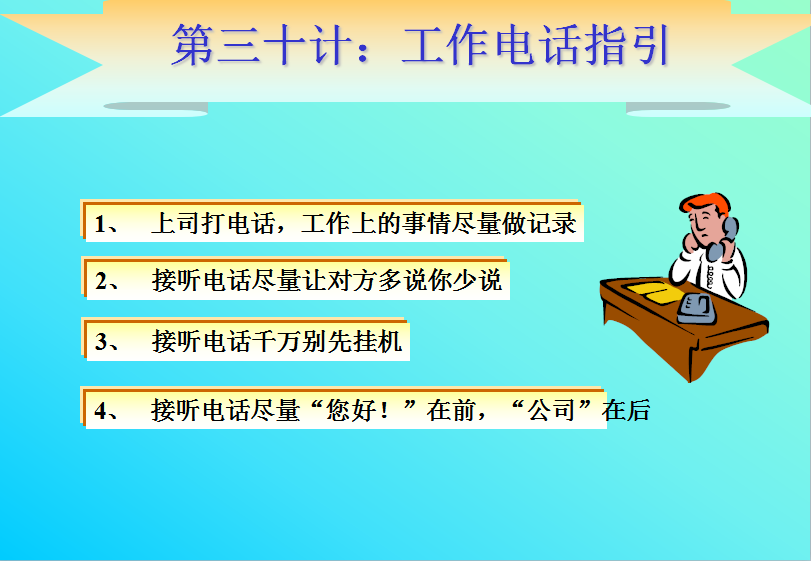 第三十计：工作电话指引

1、 上司打电话，工作上的事情尽量做记录

2、 接听电话尽量让对方多说你少说

3、 接听电话千万别先挂机

4、 接听电话尽量“您好！”在前，“公司”在后